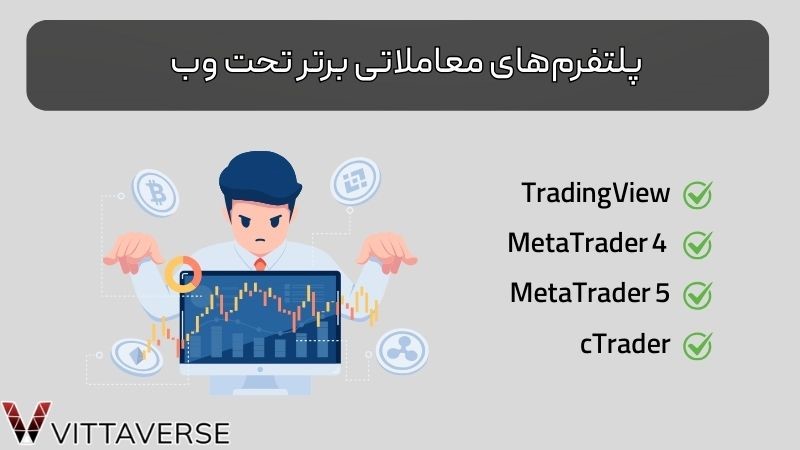 پلتفرم‌های معاملاتی برتر تحت وب

TradingView

MetaTrader 4

MetaTrader 5

cTrader

VITTAVERSE